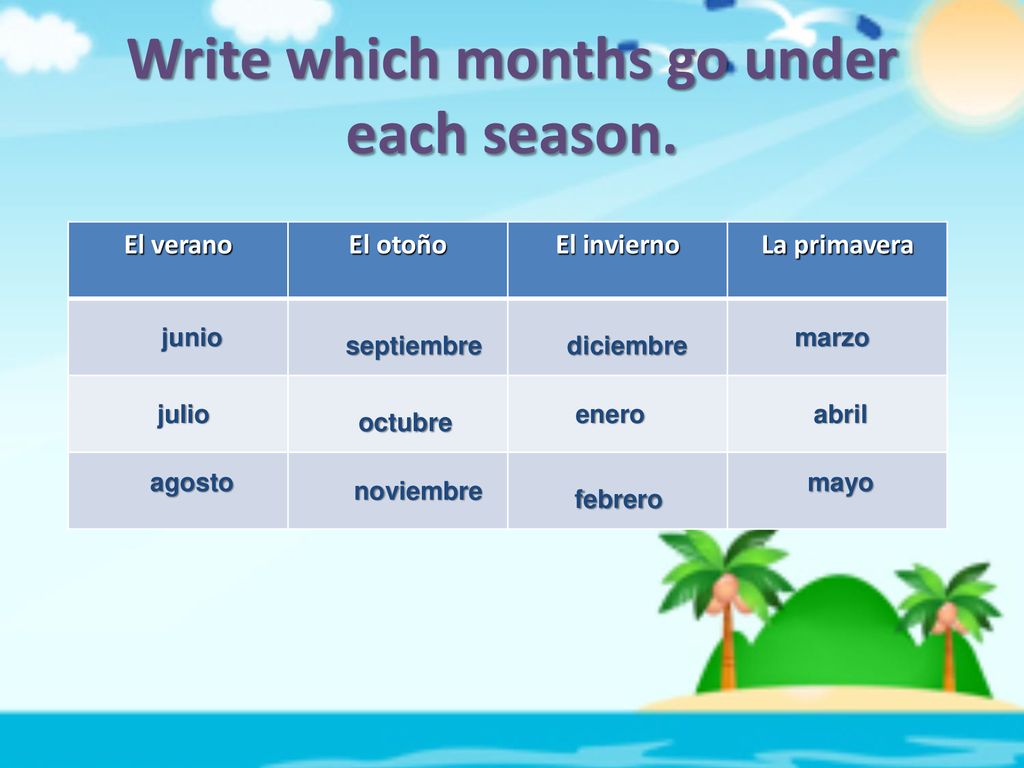 Write which months go under each season.

| El verano | El otoño | El invierno | La primavera |
|---|---|---|---|
| junio | septiembre | diciembre | marzo |
| julio | octubre | enero | abril |
| agosto | noviembre | febrero | mayo |